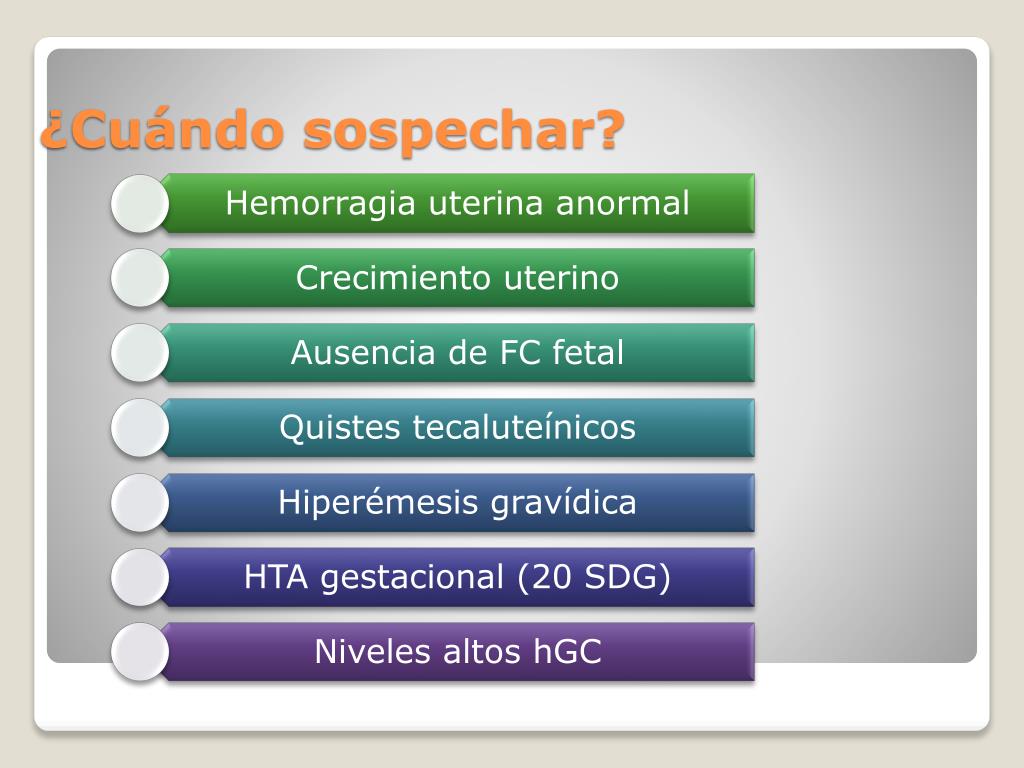 ¿Cuándo sospechar?

Hemorragia uterina anormal

Crecimiento uterino

Ausencia de FC fetal

Quistes tecaluteínicos

Hiperémesis gravídica

HTA gestacional (20 SDG)

Niveles altos hGC